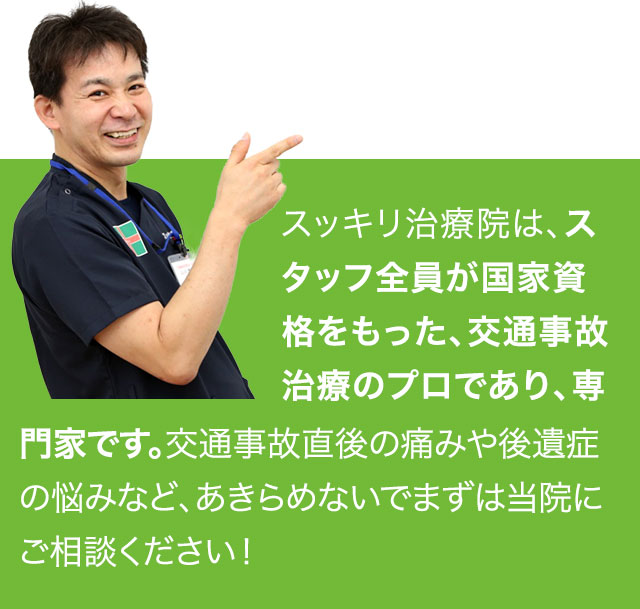 スッキリ治療院は、スタッフ全員が国家資格をもった、交通事故治療のプロであり、専門家です。交通事故直後の痛みや後遺症の悩みなど、あきらめないでまずは当院にご相談ください！